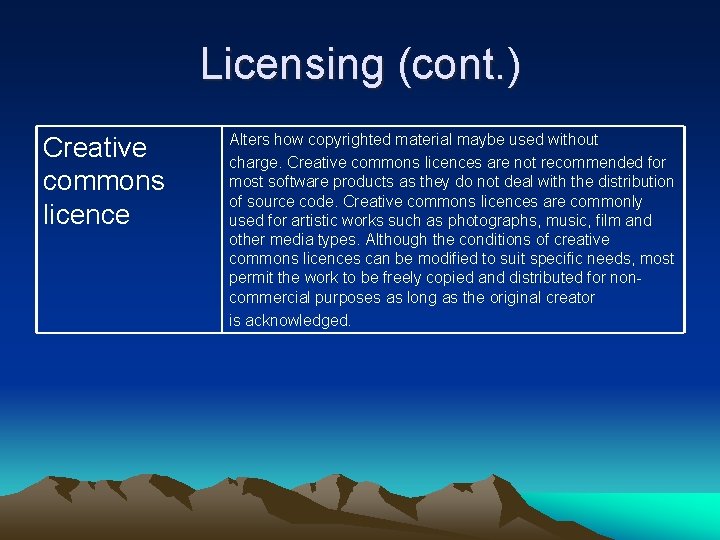 Licensing (cont.)

| Creative commons licence | Alters how copyrighted material maybe used without charge. Creative commons licences are not recommended for most software products as they do not deal with the distribution of source code. Creative commons licences are commonly used for artistic works such as photographs, music, film and other media types. Although the conditions of creative commons licences can be modified to suit specific needs, most permit the work to be freely copied and distributed for non-commercial purposes as long as the original creator is acknowledged. |
|---|---|